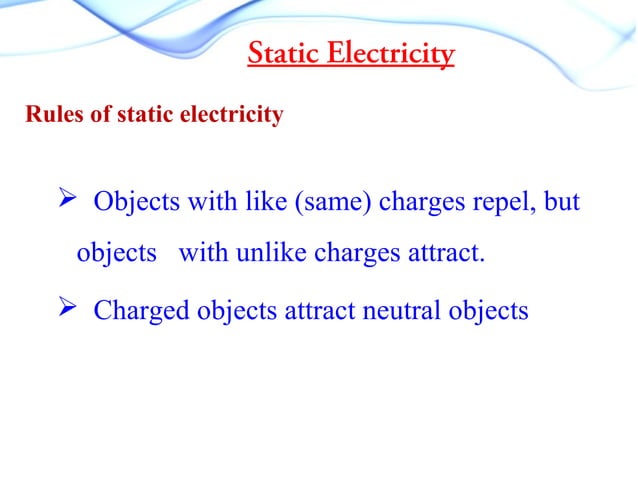 Static Electricity

Rules of static electricity

➢ Objects with like (same) charges repel, but objects with unlike charges attract.

➢ Charged objects attract neutral objects